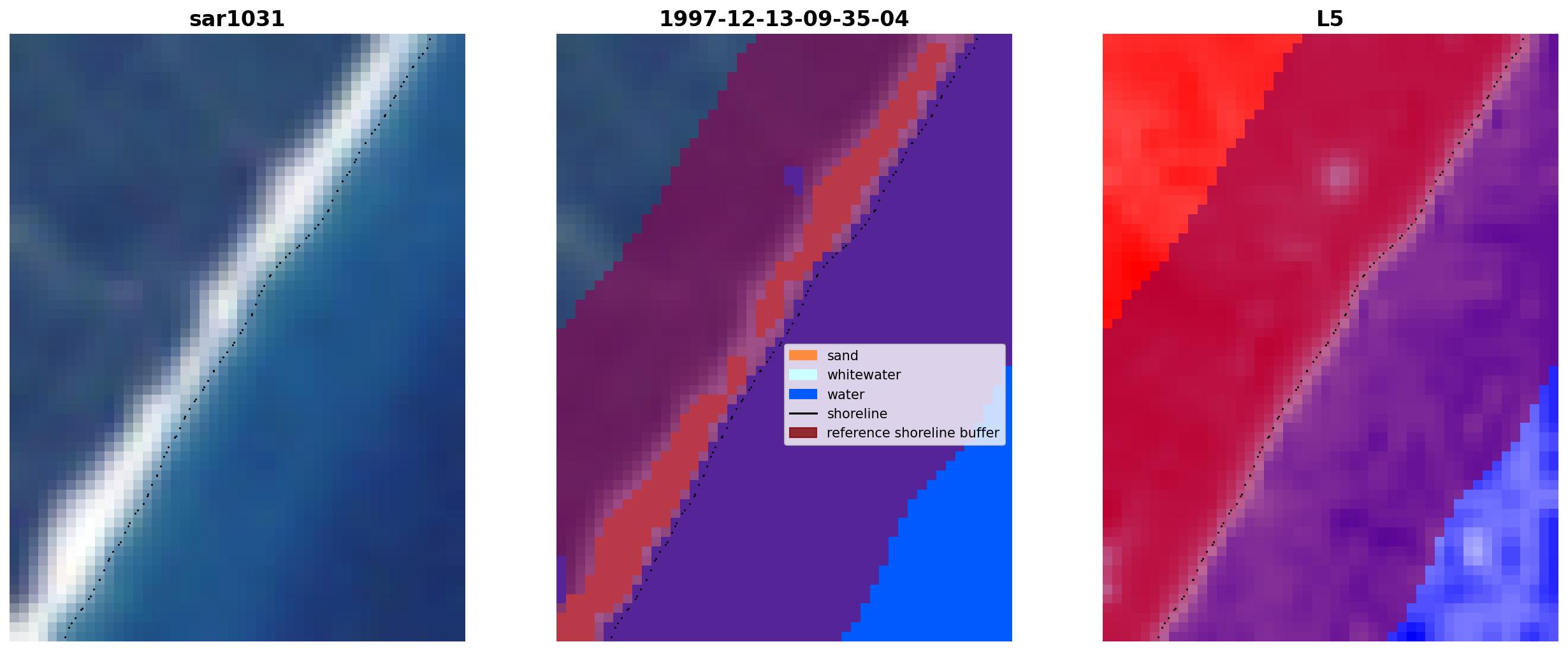 sar1031

1997-12-13-09-35-04

sand
whitewater
water
shoreline
reference shoreline buffer

L5